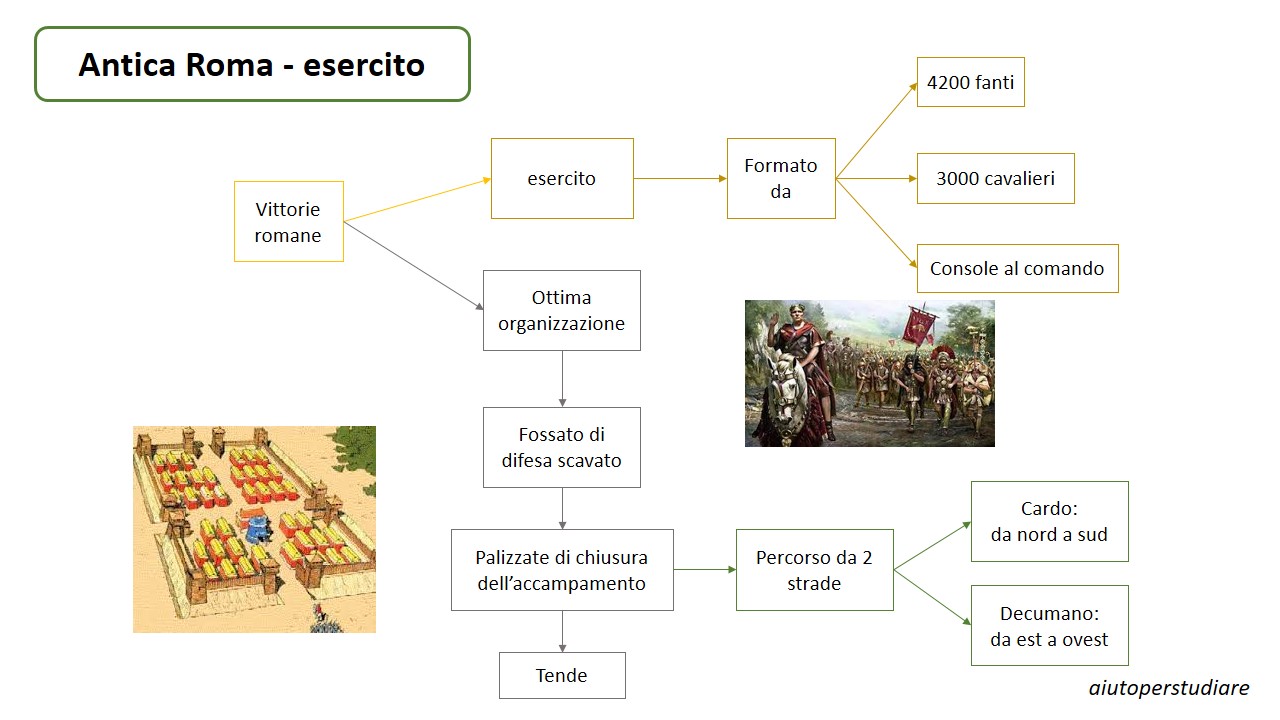 Antica Roma - esercito

Vittorie romane

esercito

Formato da

4200 fanti

3000 cavalieri

Console al comando

Ottima organizzazione

Fossato di difesa scavato

Palizzate di chiusura dell'accampamento

Percorso da 2 strade

Cardo: da nord a sud

Decumano: da est a ovest

Tende

aiutoperstudiare